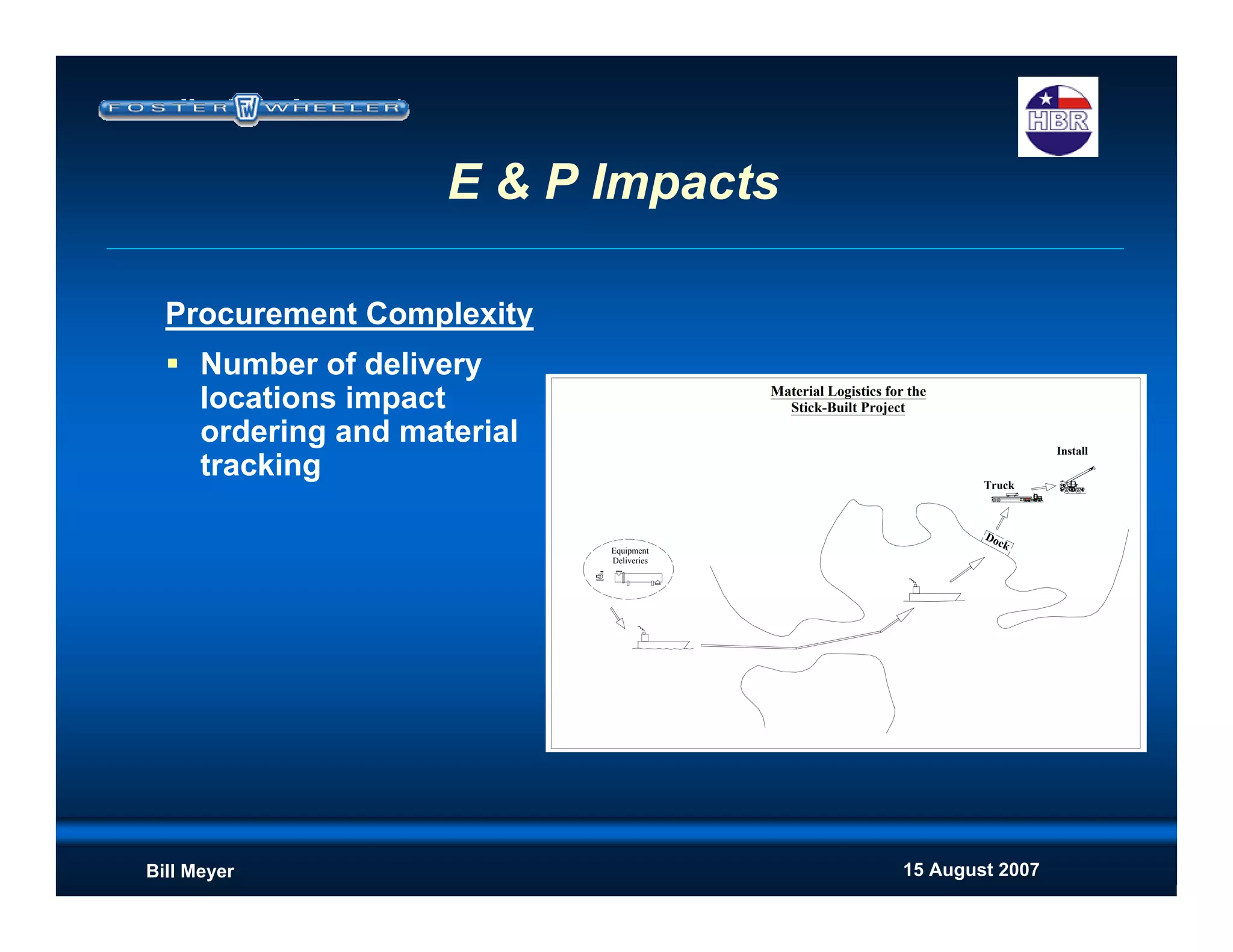 FOSTER FW WHEELER

HBR

E & P Impacts

Procurement Complexity

▪ Number of delivery locations impact ordering and material tracking

Material Logistics for the Stick-Built Project

Install

Truck

Dock

Equipment Deliveries

Bill Meyer

15 August 2007